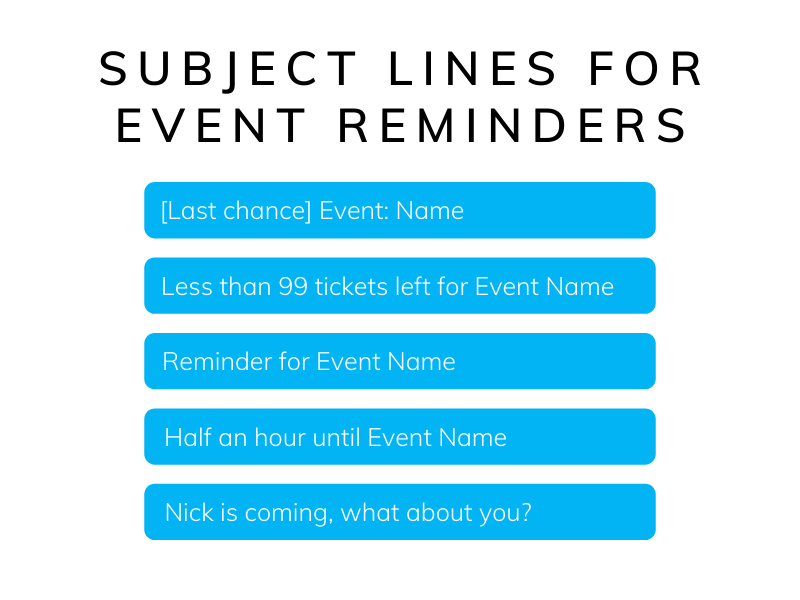 SUBJECT LINES FOR EVENT REMINDERS

[Last chance] Event: Name

Less than 99 tickets left for Event Name

Reminder for Event Name

Half an hour until Event Name

Nick is coming, what about you?